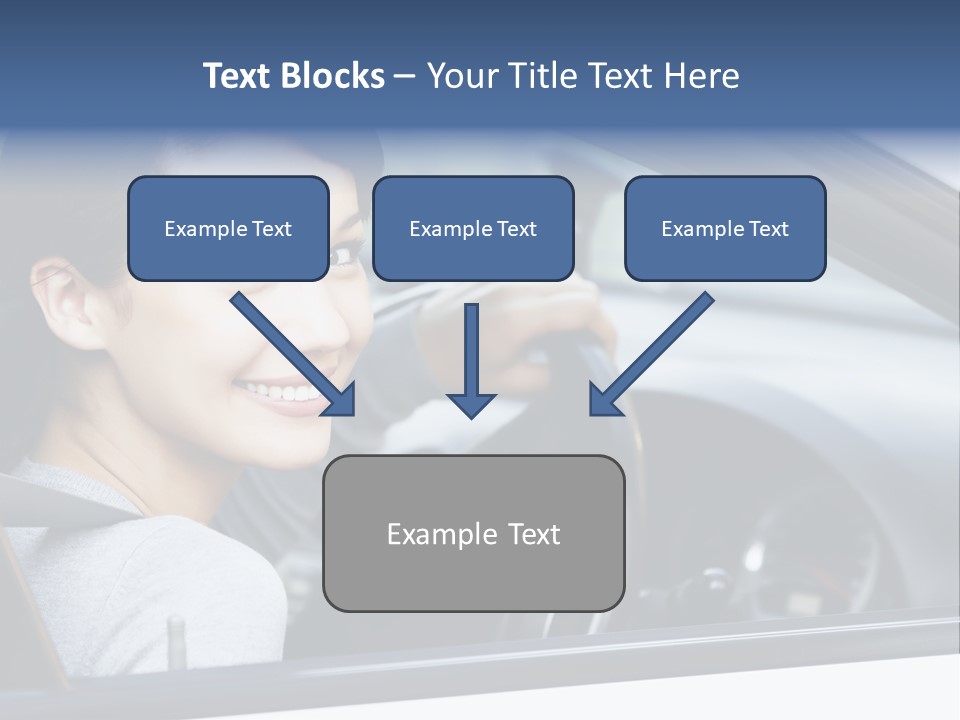 Text Blocks – Your Title Text Here

Example Text

Example Text

Example Text

Example Text